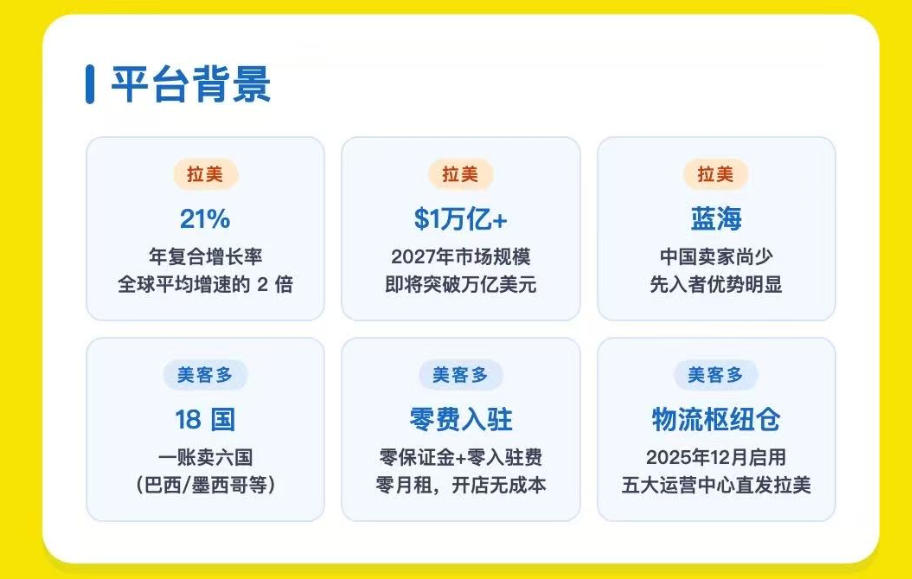 平台背景

拉美
21%
年复合增长率
全球平均增速的 2 倍

拉美
$1万亿+
2027年市场规模
即将突破万亿美元

拉美
蓝海
中国卖家尚少
先入者优势明显

美客多
18 国
一账卖六国
(巴西/墨西哥等)

美客多
零费入驻
零保证金+零入驻费
零月租，开店无成本

美客多
物流枢纽仓
2025年12月启用
五大运营中心直发拉美